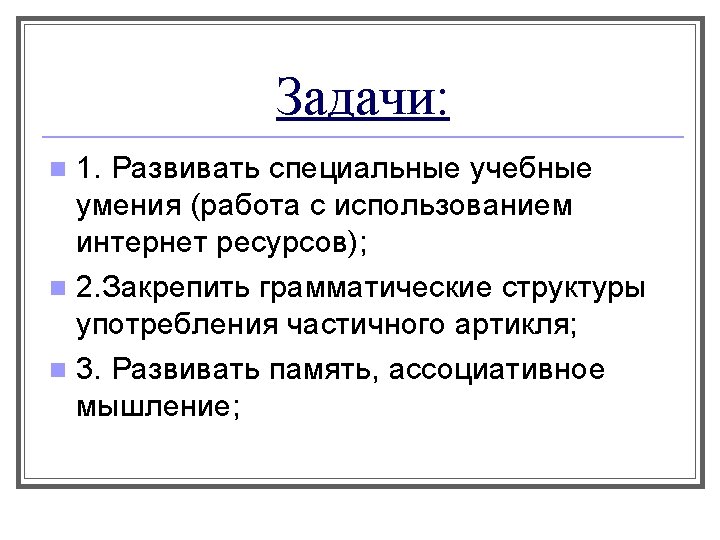 Задачи:

1. Развивать специальные учебные умения (работа с использованием интернет ресурсов);

2.Закрепить грамматические структуры употребления частичного артикля;

3. Развивать память, ассоциативное мышление;